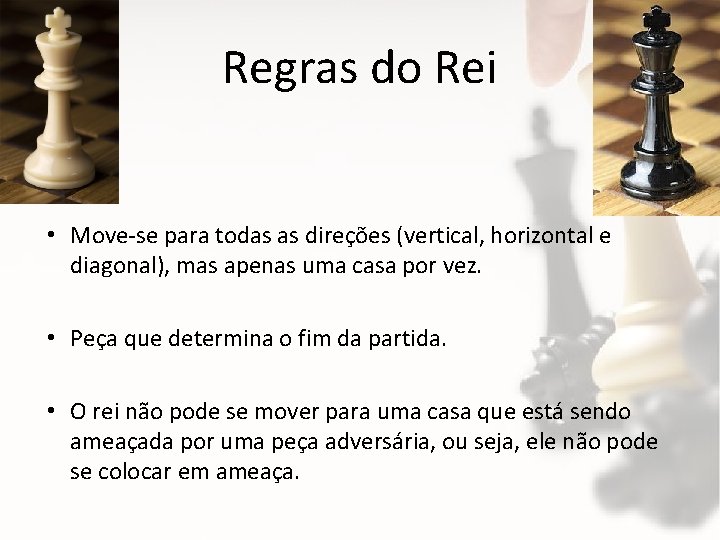 Regras do Rei

• Move-se para todas as direções (vertical, horizontal e diagonal), mas apenas uma casa por vez.

• Peça que determina o fim da partida.

• O rei não pode se mover para uma casa que está sendo ameaçada por uma peça adversária, ou seja, ele não pode se colocar em ameaça.